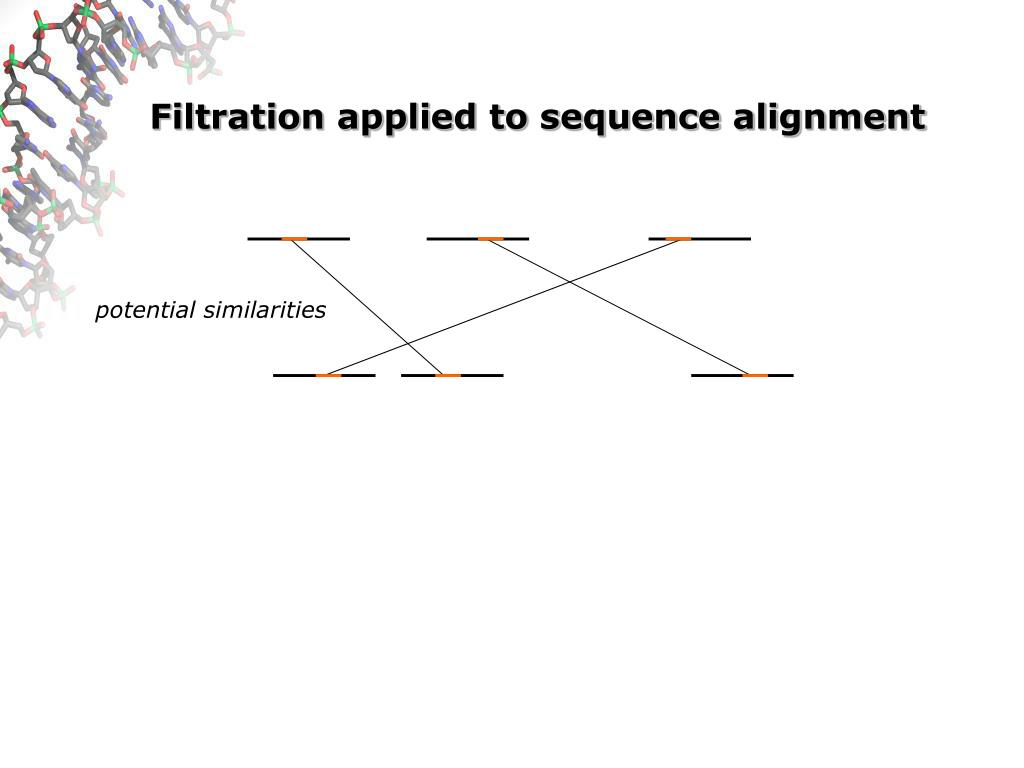 Filtration applied to sequence alignment

potential similarities